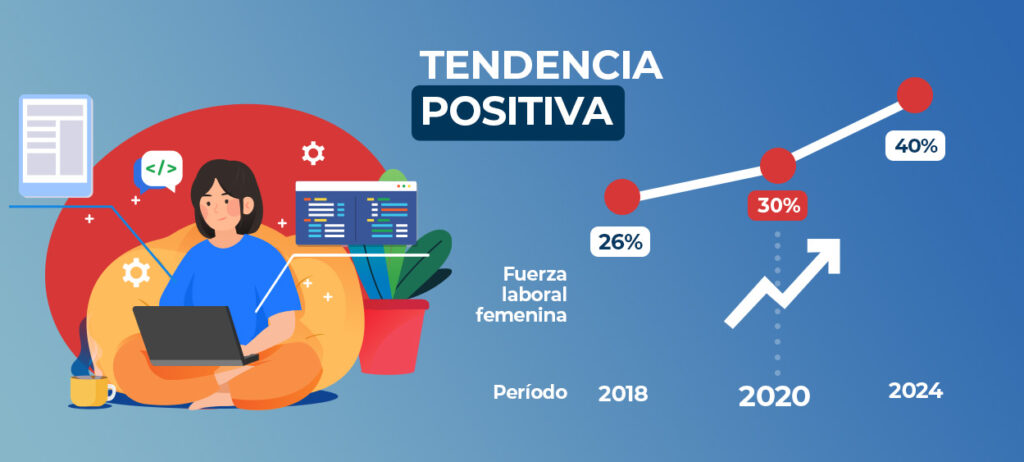 TENDENCIA
POSITIVA

</>

26%
30%
40%

Fuerza laboral femenina

Período 2018 2020 2024